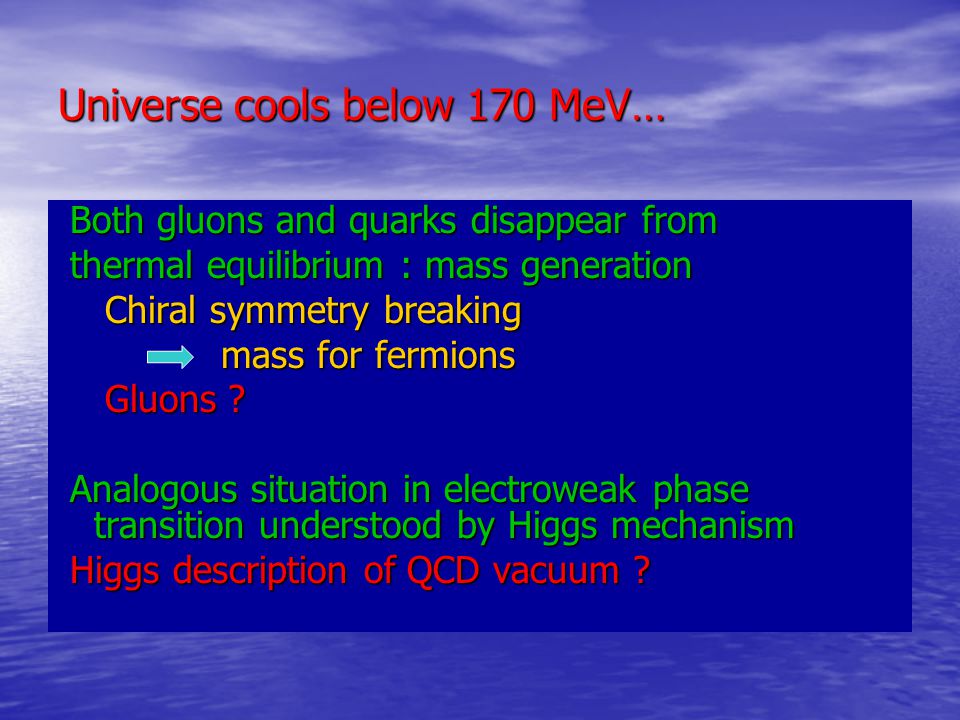 Universe cools below 170 MeV…

Both gluons and quarks disappear from thermal equilibrium : mass generation

Chiral symmetry breaking

mass for fermions

Gluons ?

Analogous situation in electroweak phase transition understood by Higgs mechanism

Higgs description of QCD vacuum ?